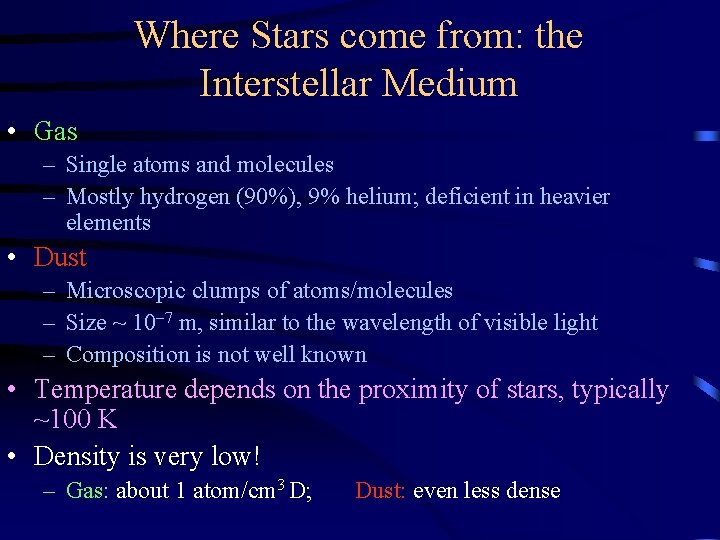 Where Stars come from: the Interstellar Medium

• Gas
– Single atoms and molecules
– Mostly hydrogen (90%), 9% helium; deficient in heavier elements

• Dust
– Microscopic clumps of atoms/molecules
– Size ~ $10^{-7}$ m, similar to the wavelength of visible light
– Composition is not well known

• Temperature depends on the proximity of stars, typically ~100 K

• Density is very low!
– Gas: about 1 atom/$cm^3$ D; Dust: even less dense